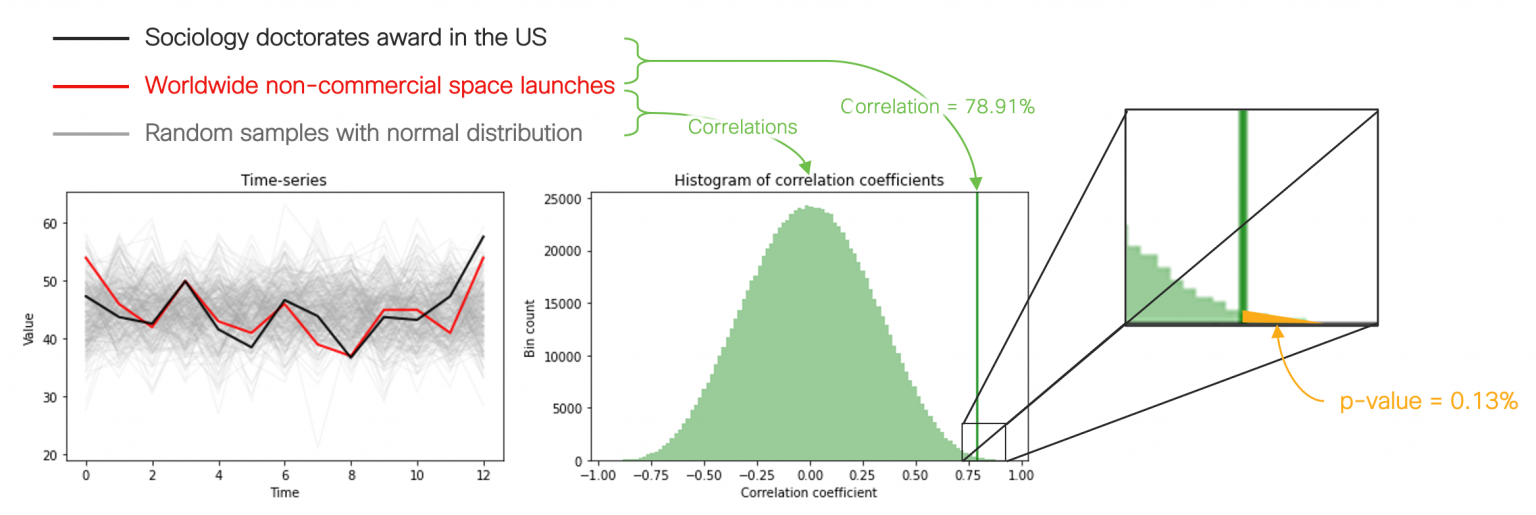 Sociology doctorates award in the US
Worldwide non-commercial space launches
Random samples with normal distribution

Correlations
Correlation = 78.91%

Time-series
Value
60
50
40
30
20
0 2 4 6 8 10 12
Time

Histogram of correlation coefficients
Bin count
25000
20000
15000
10000
5000
0
−1.00 −0.75 −0.50 −0.25 0.00 0.25 0.50 0.75 1.00
Correlation coefficient

p-value = 0.13%